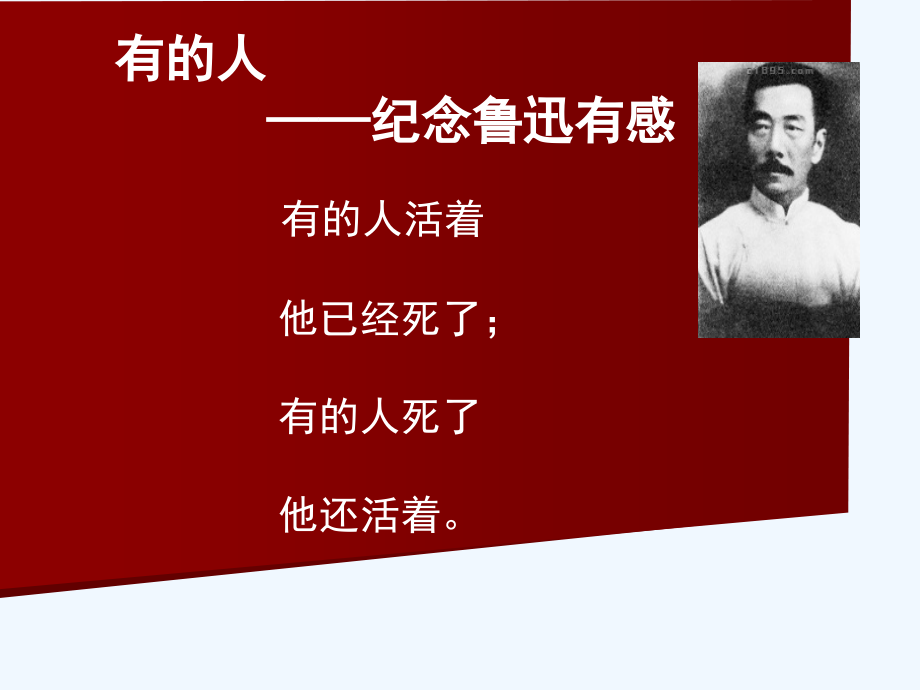 有的人

——纪念鲁迅有感

c1895.com

有的人活着

他已经死了；

有的人死了

他还活着。